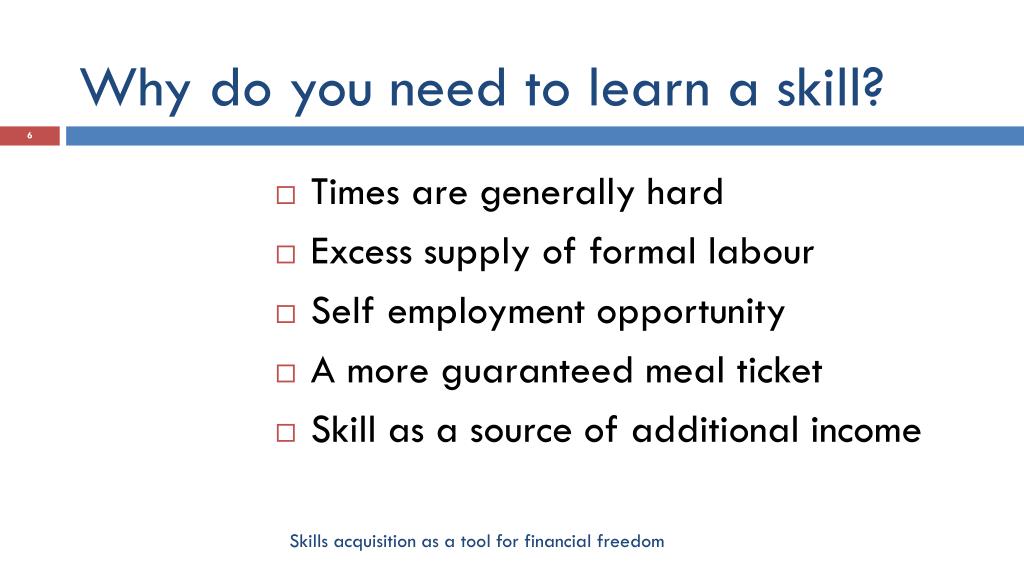 Why do you need to learn a skill?

6

□ Times are generally hard
□ Excess supply of formal labour
□ Self employment opportunity
□ A more guaranteed meal ticket
□ Skill as a source of additional income

Skills acquisition as a tool for financial freedom